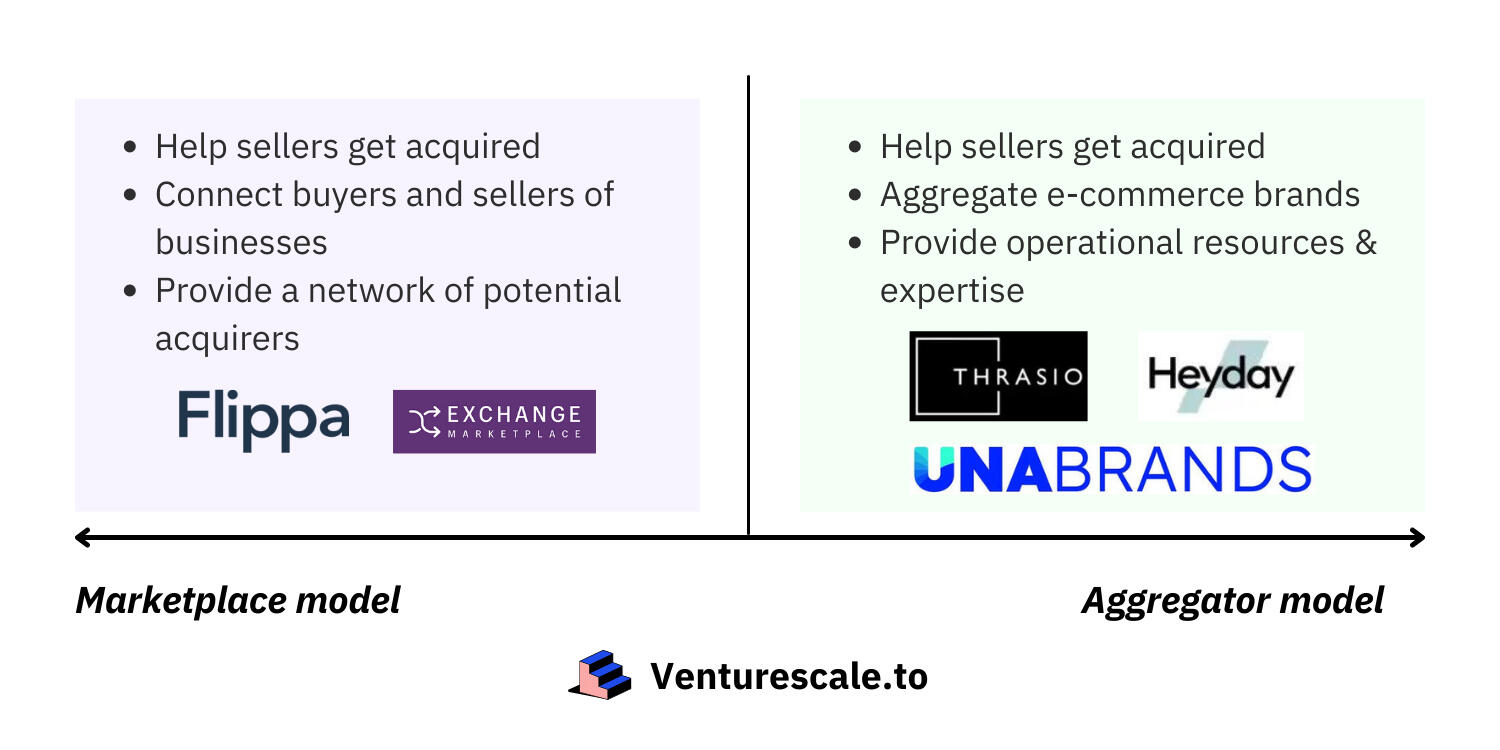 - Help sellers get acquired
- Connect buyers and sellers of businesses
- Provide a network of potential acquirers

Flippa EXCHANGE MARKETPLACE

- Help sellers get acquired
- Aggregate e-commerce brands
- Provide operational resources & expertise

THRASIO Heyday

UNABRANDS

Marketplace model

Aggregator model

Venturescale.to